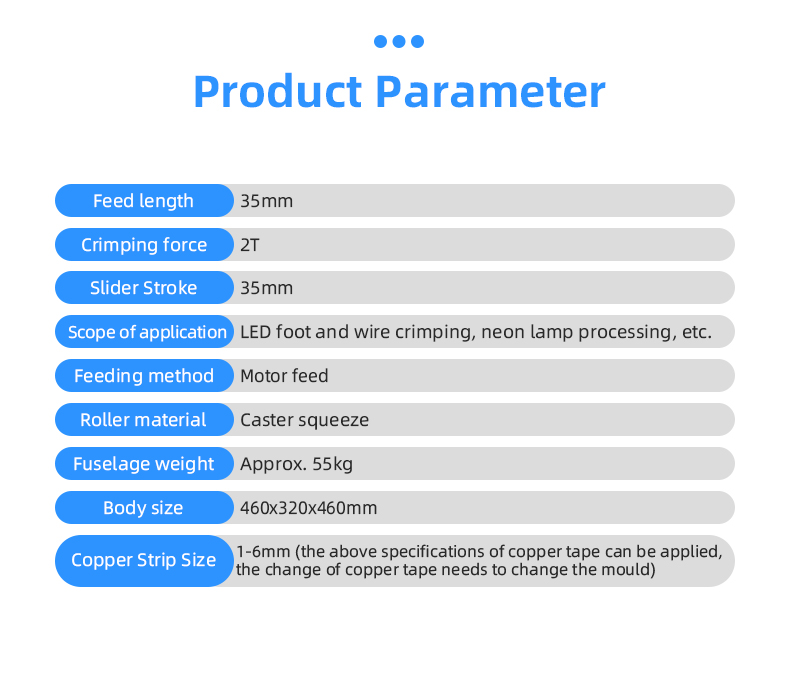 Product Parameter

| Feed length | 35mm |
|---|---|
| Crimping force | 2T |
| Slider Stroke | 35mm |
| Scope of application | LED foot and wire crimping, neon lamp processing, etc. |
| Feeding method | Motor feed |
| Roller material | Caster squeeze |
| Fuselage weight | Approx. 55kg |
| Body size | 460x320x460mm |
| Copper Strip Size | 1-6mm (the above specifications of copper tape can be applied, the change of copper tape needs to change the mould) |